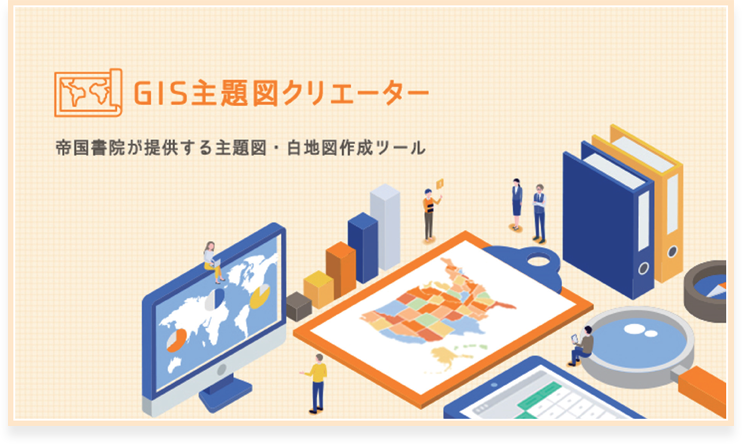 GIS主題図クリエーター

帝国書院が提供する主題図・白地図作成ツール